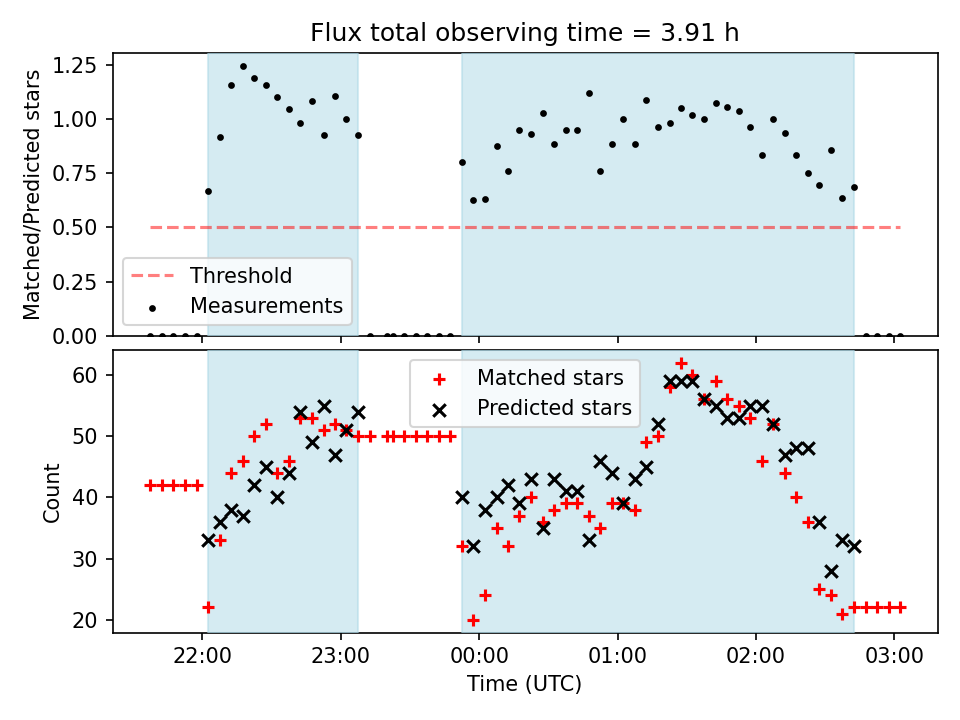 Flux total observing time = 3.91 h

Matched/Predicted stars

1.25
1.00
0.75
0.50
0.25
0.00

Threshold
Measurements

Count

60
50
40
30
20

Matched stars
Predicted stars

22:00
23:00
00:00
01:00
02:00
03:00

Time (UTC)